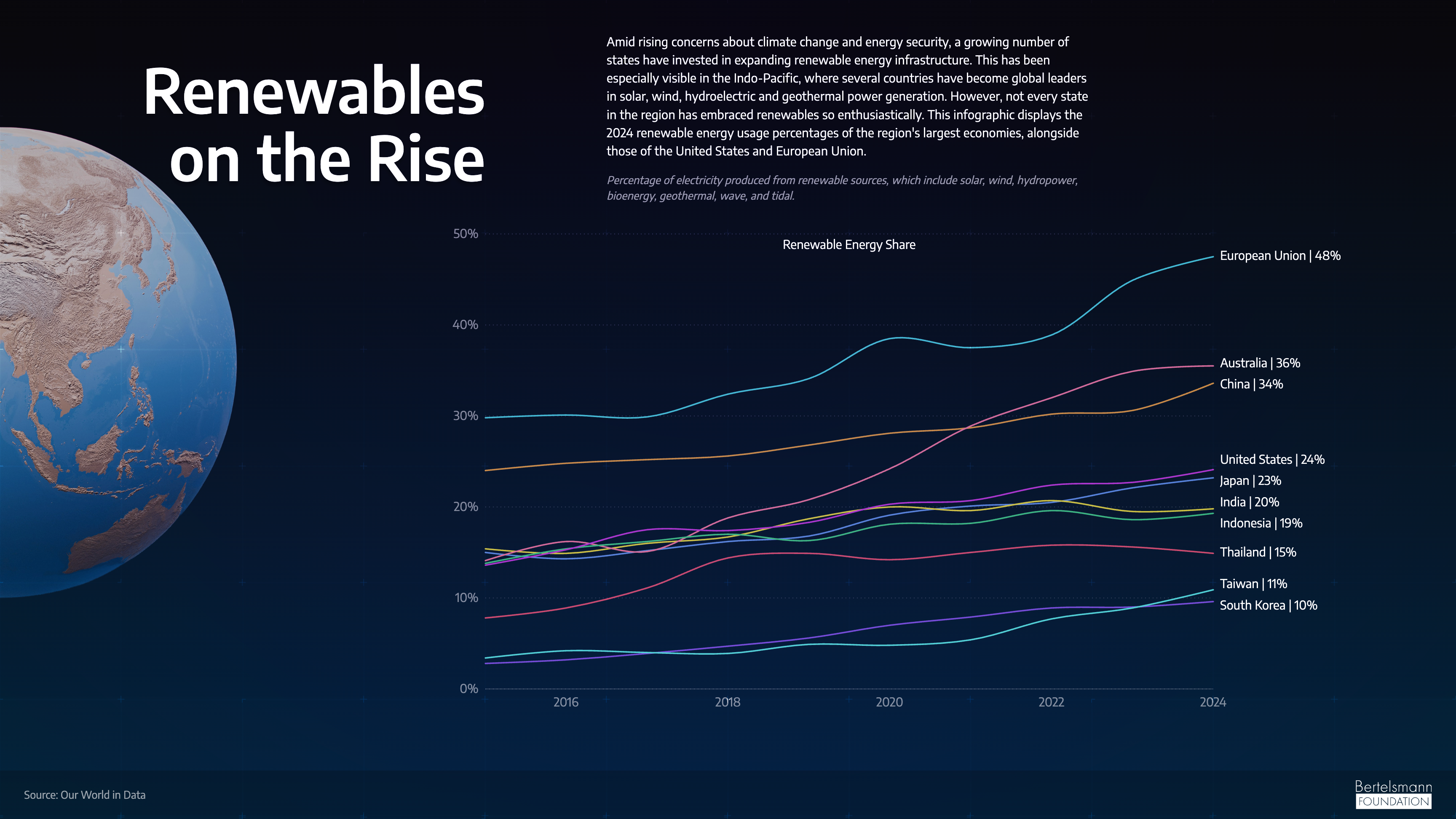 Renewables on the Rise

Amid rising concerns about climate change and energy security, a growing number of states have invested in expanding renewable energy infrastructure. This has been especially visible in the Indo-Pacific, where several countries have become global leaders in solar, wind, hydroelectric and geothermal power generation. However, not every state in the region has embraced renewables so enthusiastically. This infographic displays the 2024 renewable energy usage percentages of the region's largest economies, alongside those of the United States and European Union.

Percentage of electricity produced from renewable sources, which include solar, wind, hydropower, bioenergy, geothermal, wave, and tidal.

Renewable Energy Share

50%
40%
30%
20%
10%
0%

2016
2018
2020
2022
2024

European Union | 48%
Australia | 36%
China | 34%
United States | 24%
Japan | 23%
India | 20%
Indonesia | 19%
Thailand | 15%
Taiwan | 11%
South Korea | 10%

Source: Our World in Data

Bertelsmann FOUNDATION